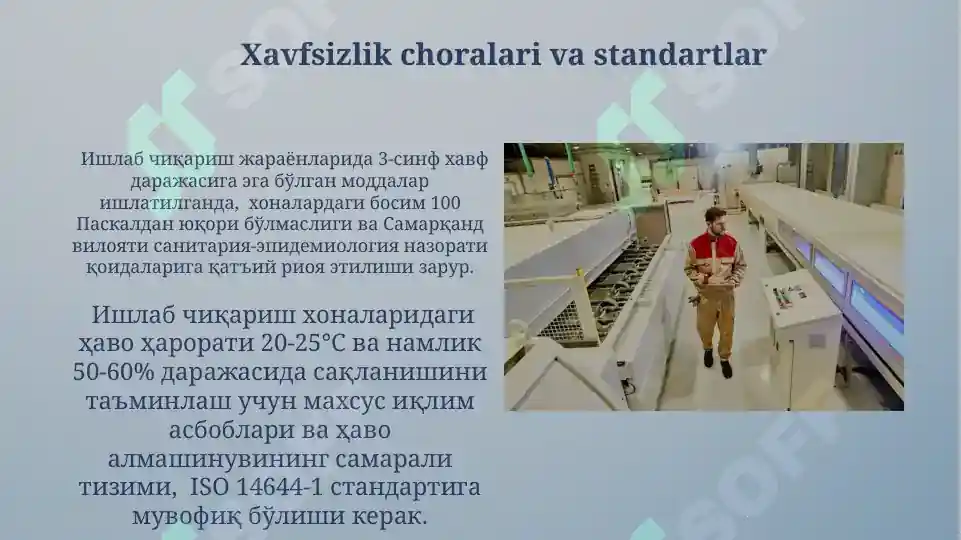 Xavfsizlik choralari va standartlar

Ишлаб чиқариш жараёнларида 3-синф хавф даражасига эга бўлган моддалар ишлатилганда, хоналардаги босим 100 Паскалдан юқори бўлмаслиги ва Самарқанд вилояти санитария-эпидемиология назорати қоидаларига қатъий риоя этилиши зарур.

Ишлаб чиқариш хоналаридаги ҳаво ҳарорати 20-25°C ва намлик 50-60% даражасида сақланишини таъминлаш учун махсус иқлим асбоблари ва ҳаво алмашинувининг самарали тизими, ISO 14644-1 стандартига мувофиқ бўлиши керак.